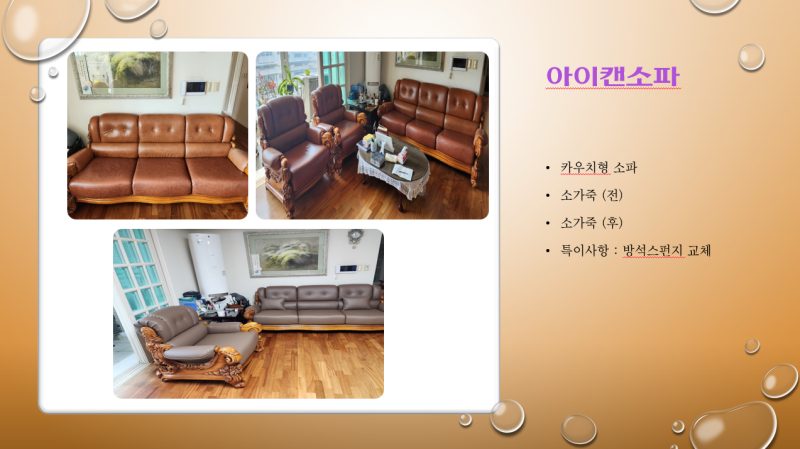 아이캔소파

• 카우치형 소파
• 소가죽 (전)
• 소가죽 (후)
• 특이사항 : 방석스펀지 교체